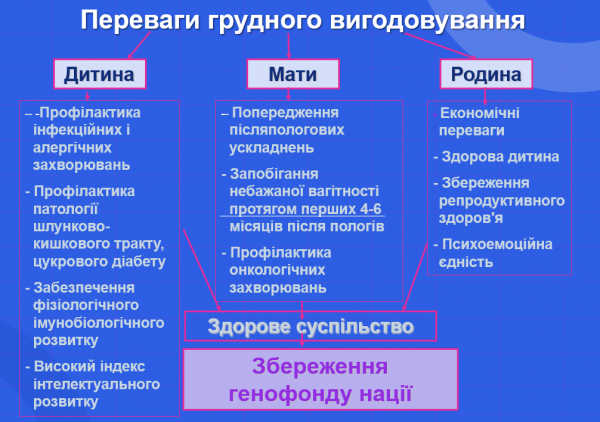 Переваги грудного вигодовування

Дитина

– -Профілактика інфекційних і алергічних захворювань

- Профілактика патології шлунково-кишкового тракту, цукрового діабету

- Забезпечення фізіологічного імунобіологічного розвитку

- Високий індекс інтелектуального розвитку

Мати

– Попередження післяпологових ускладнень

- Запобігання небажаної вагітності протягом перших 4-6 місяців після пологів

- Профілактика онкологічних захворювань

Родина

- Економічні переваги

- Здорова дитина

- Збереження репродуктивного здоров'я

- Психоемоційна єдність

Здорове суспільство

Збереження генофонду нації